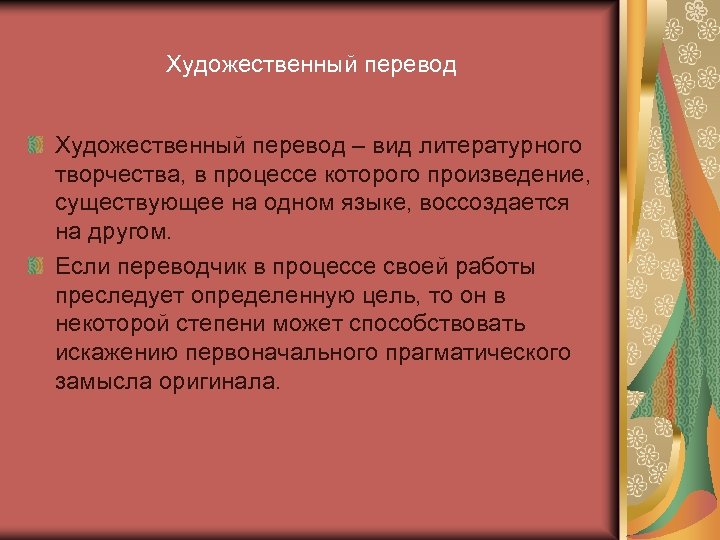 Художественный перевод

Художественный перевод – вид литературного творчества, в процессе которого произведение, существующее на одном языке, воссоздается на другом.

Если переводчик в процессе своей работы преследует определенную цель, то он в некоторой степени может способствовать искажению первоначального прагматического замысла оригинала.